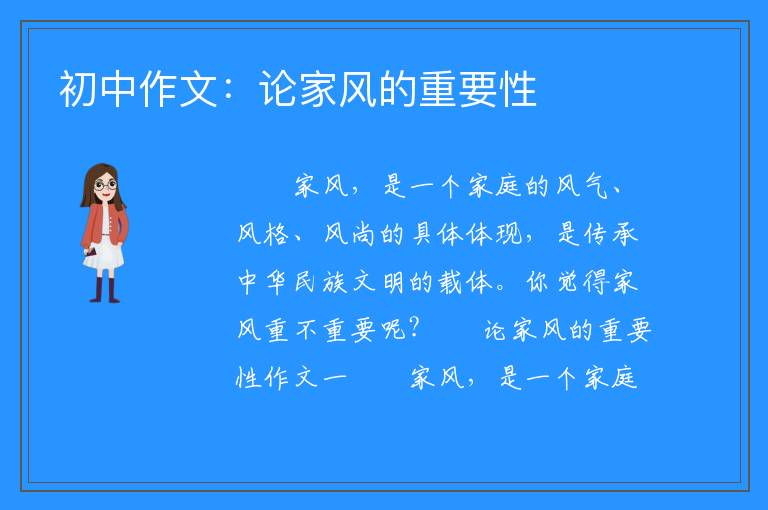 初中作文：论家风的重要性

家风，是一个家庭的风气、风格、风尚的具体体现，是传承中华民族文明的载体。你觉得家风重不重要呢？　　论家风的重要性作文一　　家风，是一个家庭